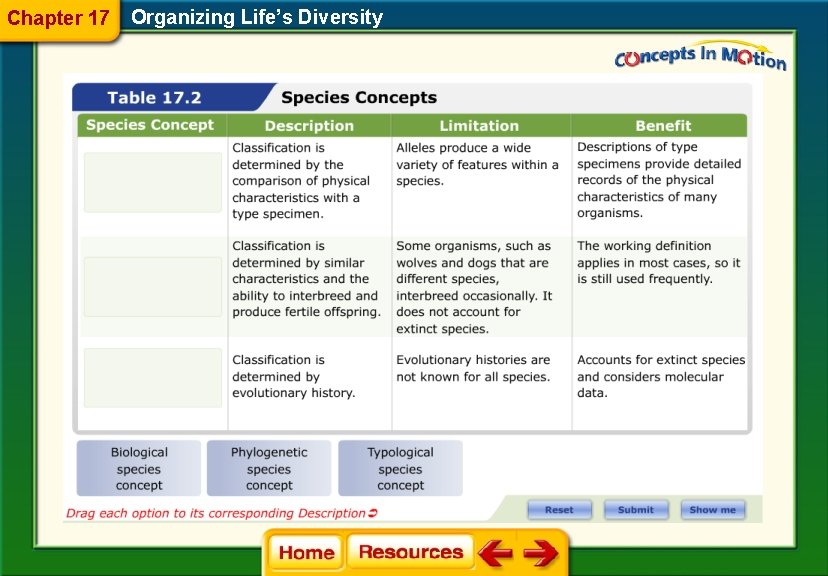 Chapter 17 Organizing Life's Diversity

Concepts In Motion

Table 17.2 Species Concepts

| Species Concept | Description | Limitation | Benefit |
|---|---|---|---|
| | Classification is determined by the comparison of physical characteristics with a type specimen. | Alleles produce a wide variety of features within a species. | Descriptions of type specimens provide detailed records of the physical characteristics of many organisms. |
| | Classification is determined by similar characteristics and the ability to interbreed and produce fertile offspring. | Some organisms, such as wolves and dogs that are different species, interbreed occasionally. It does not account for extinct species. | The working definition applies in most cases, so it is still used frequently. |
| | Classification is determined by evolutionary history. | Evolutionary histories are not known for all species. | Accounts for extinct species and considers molecular data. |

Biological species concept

Phylogenetic species concept

Typological species concept

Drag each option to its corresponding Description

Reset Submit Show me

Home Resources